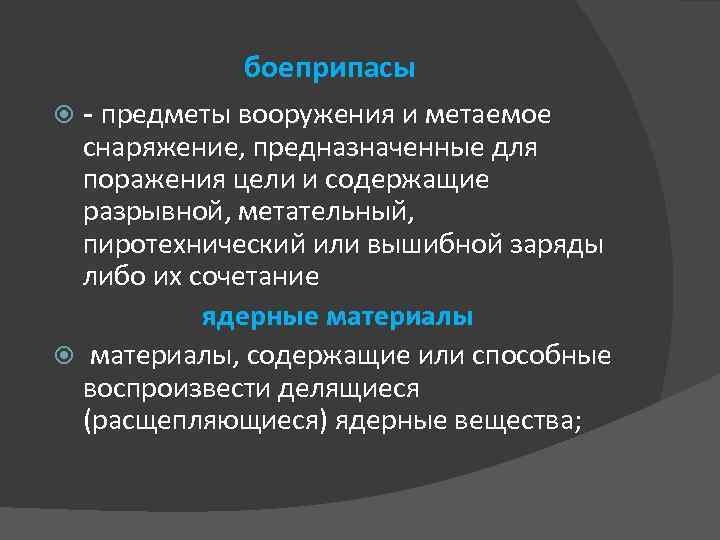 боеприпасы

- предметы вооружения и метаемое снаряжение, предназначенные для поражения цели и содержащие разрывной, метательный, пиротехнический или вышибной заряды либо их сочетание

ядерные материалы

материалы, содержащие или способные воспроизвести делящиеся (расщепляющиеся) ядерные вещества;